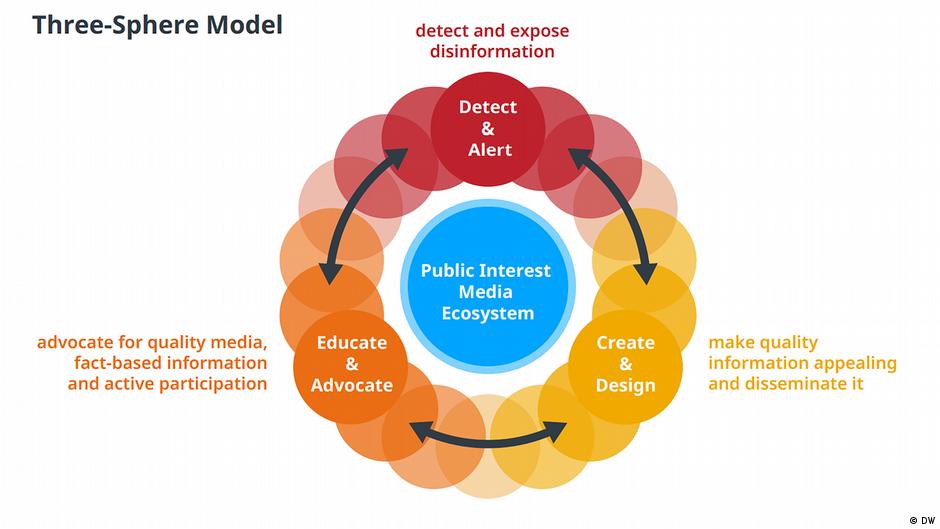 Three-Sphere Model

detect and expose disinformation

Detect & Alert

Public Interest Media Ecosystem

advocate for quality media, fact-based information and active participation

Educate & Advocate

Create & Design

make quality information appealing and disseminate it

© DW